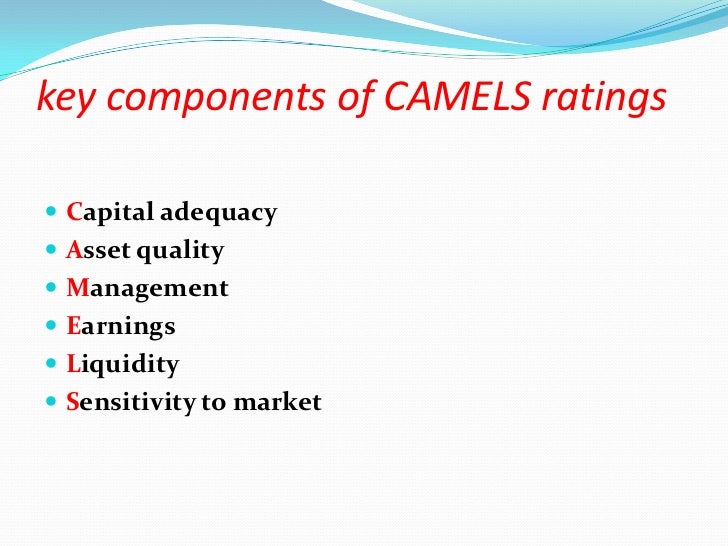 key components of CAMELS ratings

- Capital adequacy
- Asset quality
- Management
- Earnings
- Liquidity
- Sensitivity to market